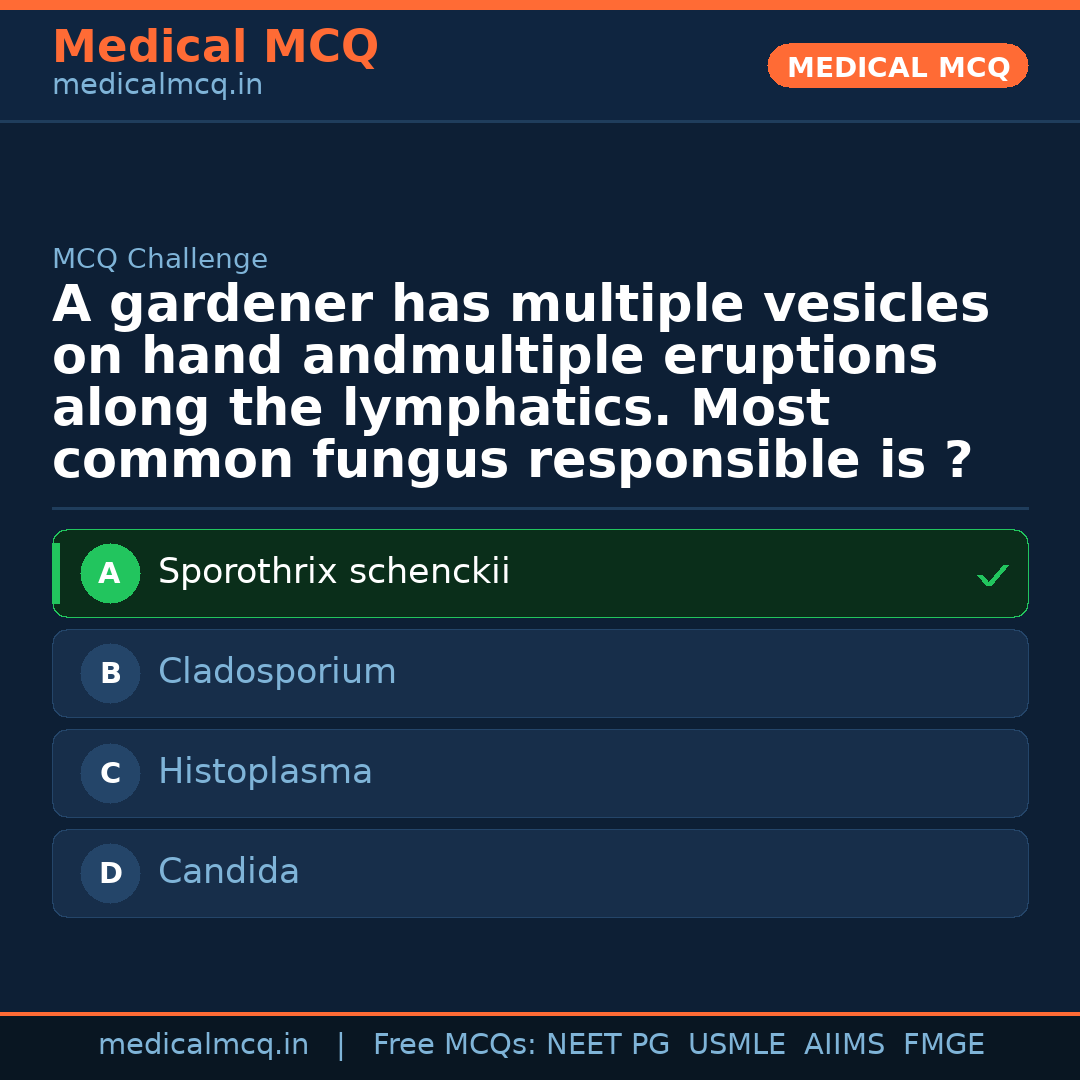 Medical MCQ
medicalmcq.in

MEDICAL MCQ

MCQ Challenge

A gardener has multiple vesicles on hand andmultiple eruptions along the lymphatics. Most common fungus responsible is ?

A Sporothrix schenckii ✓

B Cladosporium

C Histoplasma

D Candida

medicalmcq.in | Free MCQs: NEET PG USMLE AIIMS FMGE